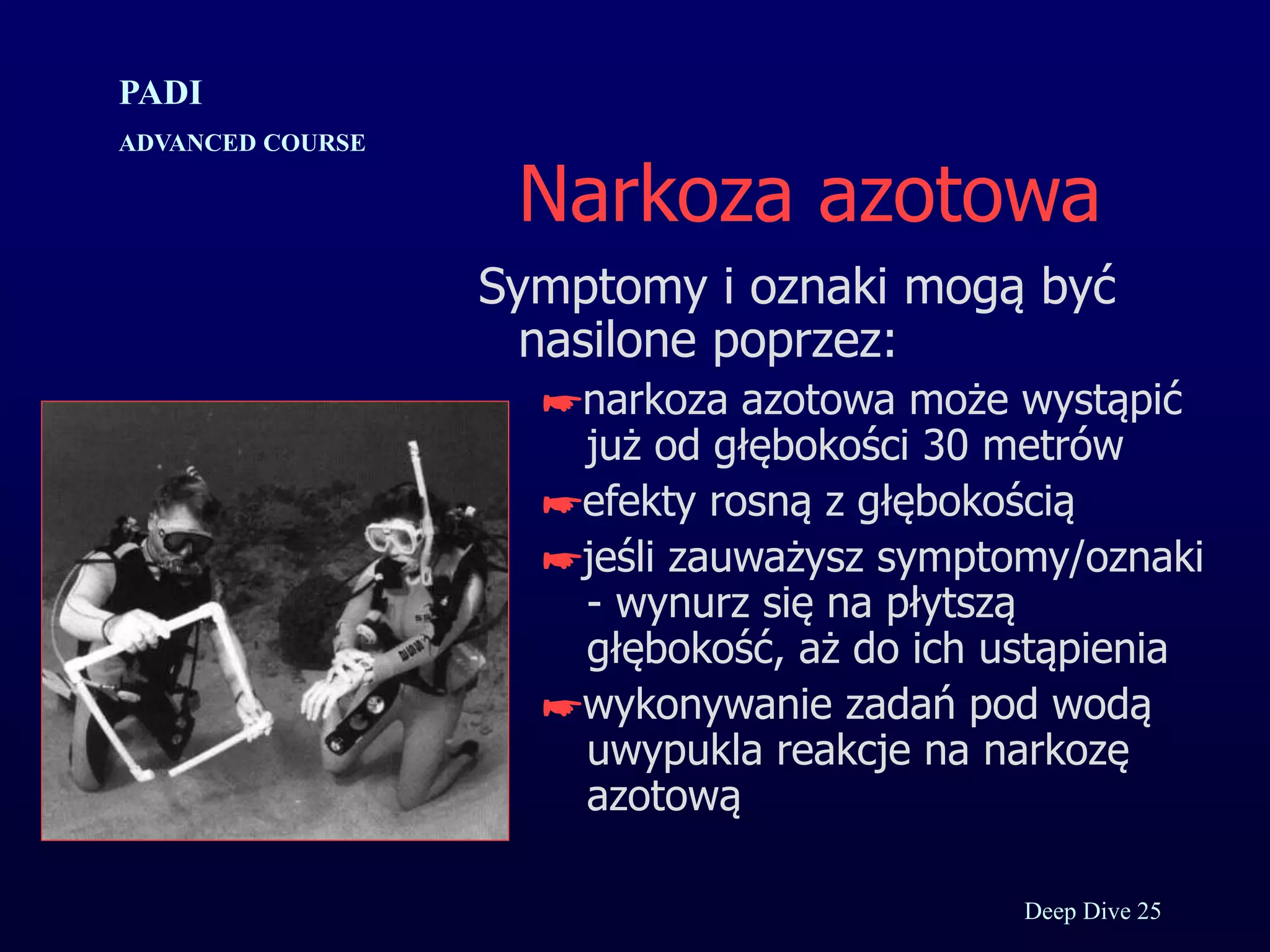 PADI

ADVANCED COURSE

Narkoza azotowa

Symptomy i oznaki mogą być nasilone poprzez:

☛narkoza azotowa może wystąpić już od głębokości 30 metrów

☛efekty rosną z głębokością

☛jeśli zauważysz symptomy/oznaki - wynurz się na płytszą głębokość, aż do ich ustąpienia

☛wykonywanie zadań pod wodą uwypukla reakcje na narkozę azotową

Deep Dive 25